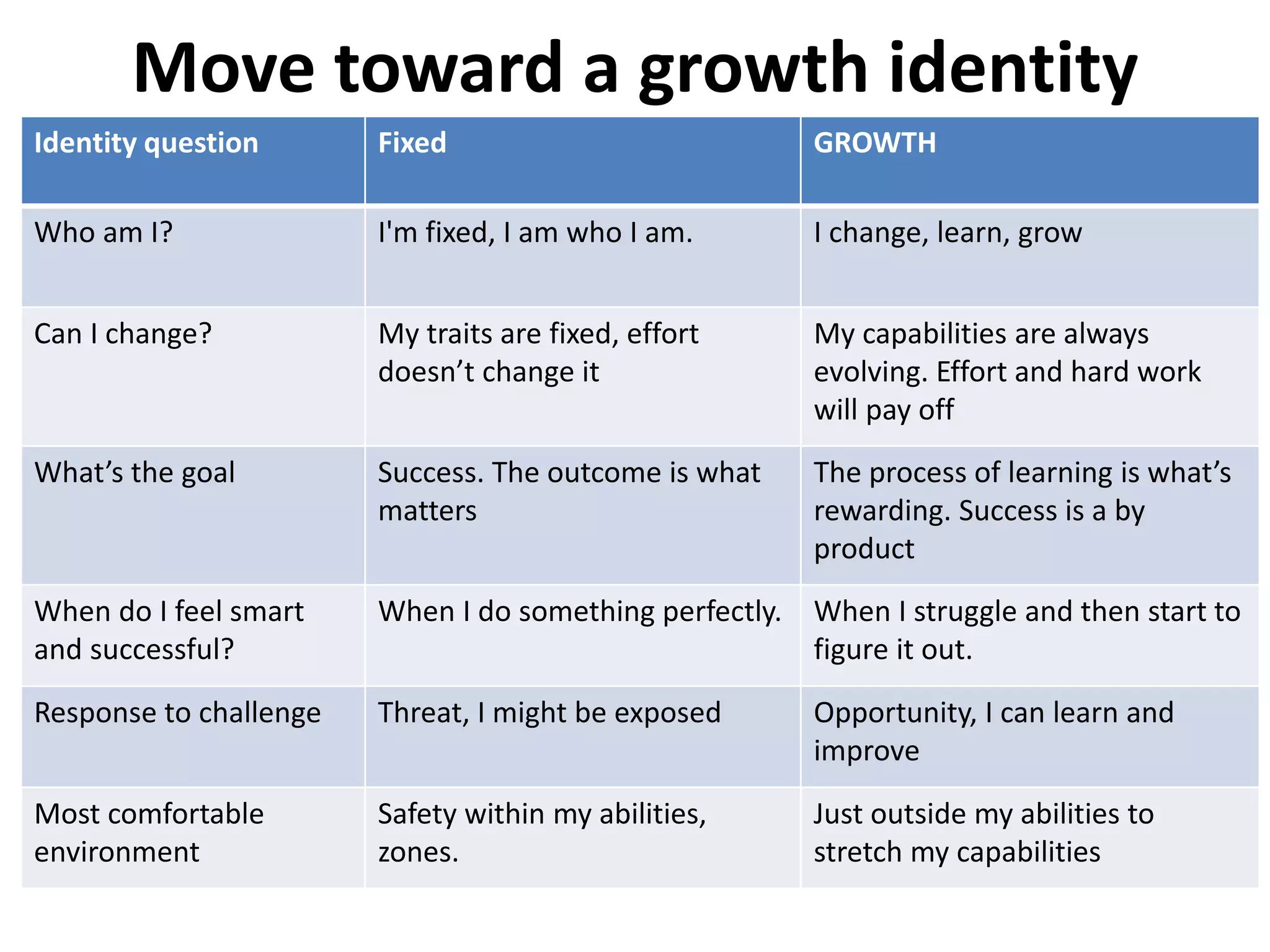 Move toward a growth identity

| Identity question | Fixed | GROWTH |
|---|---|---|
| Who am I? | I'm fixed, I am who I am. | I change, learn, grow |
| Can I change? | My traits are fixed, effort doesn’t change it | My capabilities are always evolving. Effort and hard work will pay off |
| What’s the goal | Success. The outcome is what matters | The process of learning is what’s rewarding. Success is a by product |
| When do I feel smart and successful? | When I do something perfectly. | When I struggle and then start to figure it out. |
| Response to challenge | Threat, I might be exposed | Opportunity, I can learn and improve |
| Most comfortable environment | Safety within my abilities, zones. | Just outside my abilities to stretch my capabilities |